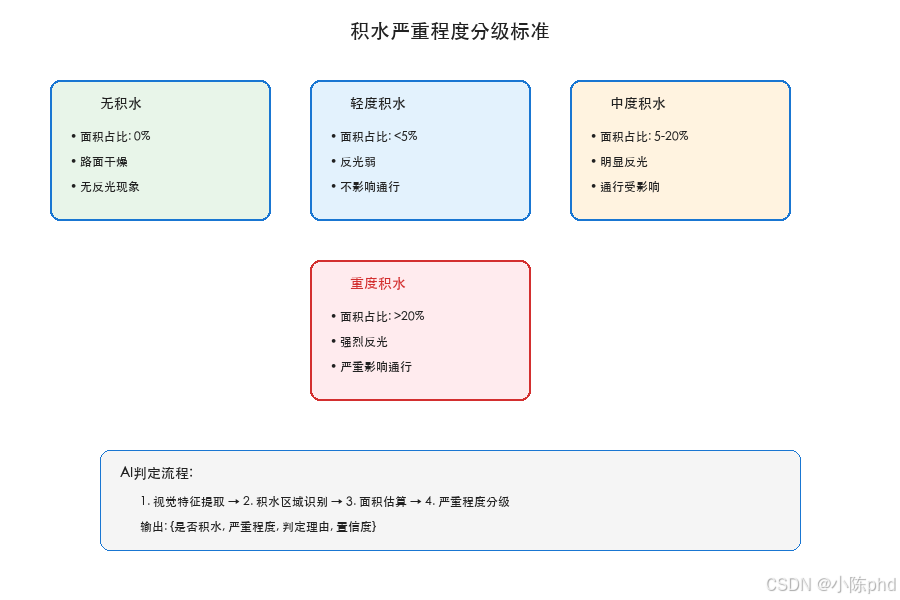 积水严重程度分级标准

无积水

• 面积占比: 0%
• 路面干燥
• 无反光现象

轻度积水

• 面积占比: <5%
• 反光弱
• 不影响通行

中度积水

• 面积占比: 5-20%
• 明显反光
• 通行受影响

重度积水

• 面积占比: >20%
• 强烈反光
• 严重影响通行

AI判定流程:

1. 视觉特征提取 → 2. 积水区域识别 → 3. 面积估算 → 4. 严重程度分级

输出: {是否积水, 严重程度, 判定理由, 置信度}

CSDN @小陈phd